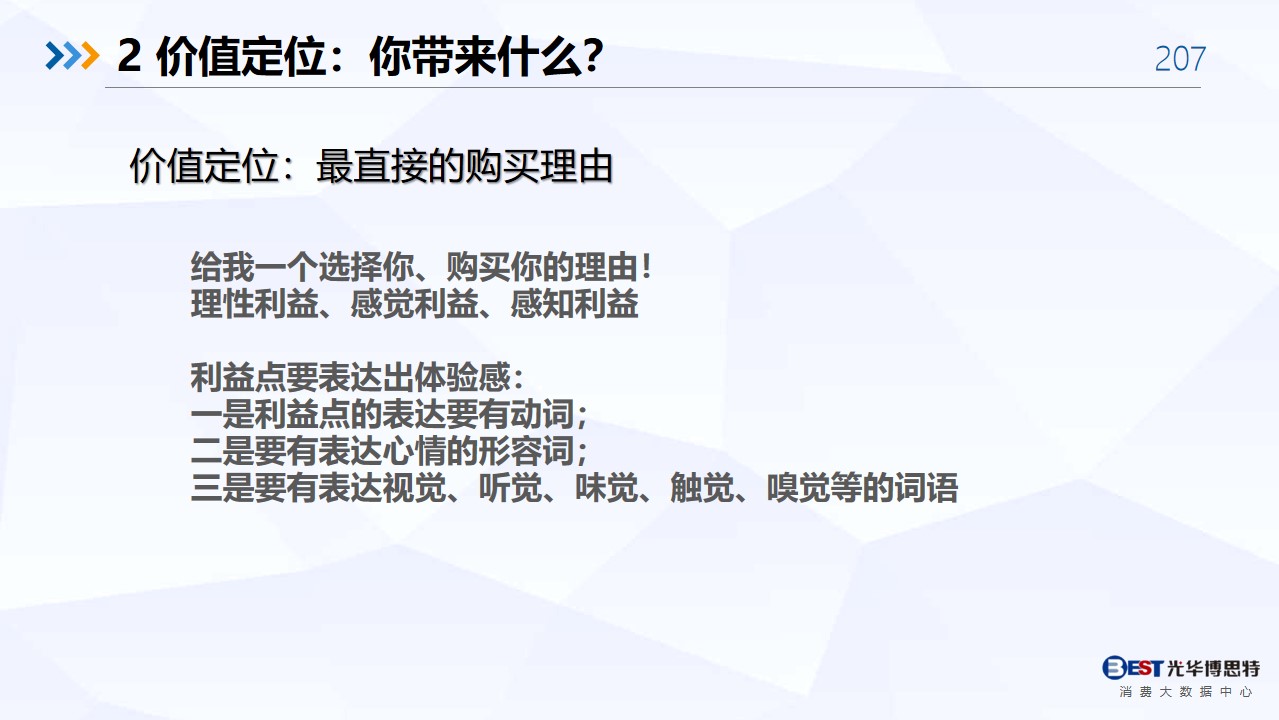 2 价值定位：你带来什么？

207

价值定位：最直接的购买理由

给我一个选择你、购买你的理由！
理性利益、感觉利益、感知利益

利益点要表达出体验感：
一是利益点的表达要有动词；
二是要有表达心情的形容词；
三是要有表达视觉、听觉、味觉、触觉、嗅觉等的词语

BEST 光华博思特
消费大数据中心